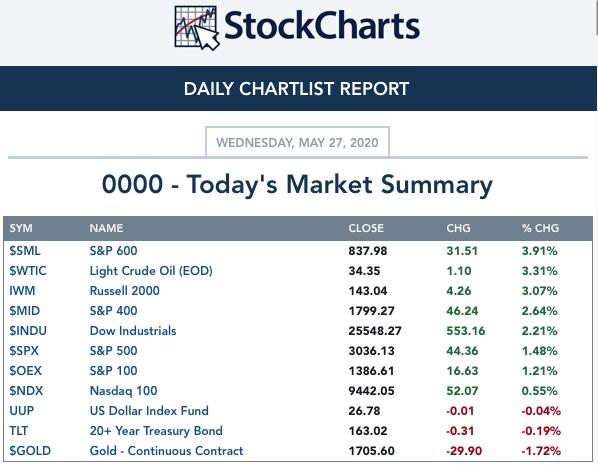 StockCharts

DAILY CHARTLIST REPORT

WEDNESDAY, MAY 27, 2020

0000 - Today's Market Summary

| SYM | NAME | CLOSE | CHG | % CHG |
|---|---|---|---|---|
| $SML | S&P 600 | 837.98 | 31.51 | 3.91% |
| $WTIC | Light Crude Oil (EOD) | 34.35 | 1.10 | 3.31% |
| IWM | Russell 2000 | 143.04 | 4.26 | 3.07% |
| $MID | S&P 400 | 1799.27 | 46.24 | 2.64% |
| $INDU | Dow Industrials | 25548.27 | 553.16 | 2.21% |
| $SPX | S&P 500 | 3036.13 | 44.36 | 1.48% |
| $OEX | S&P 100 | 1386.61 | 16.63 | 1.21% |
| $NDX | Nasdaq 100 | 9442.05 | 52.07 | 0.55% |
| UUP | US Dollar Index Fund | 26.78 | -0.01 | -0.04% |
| TLT | 20+ Year Treasury Bond | 163.02 | -0.31 | -0.19% |
| $GOLD | Gold - Continuous Contract | 1705.60 | -29.90 | -1.72% |